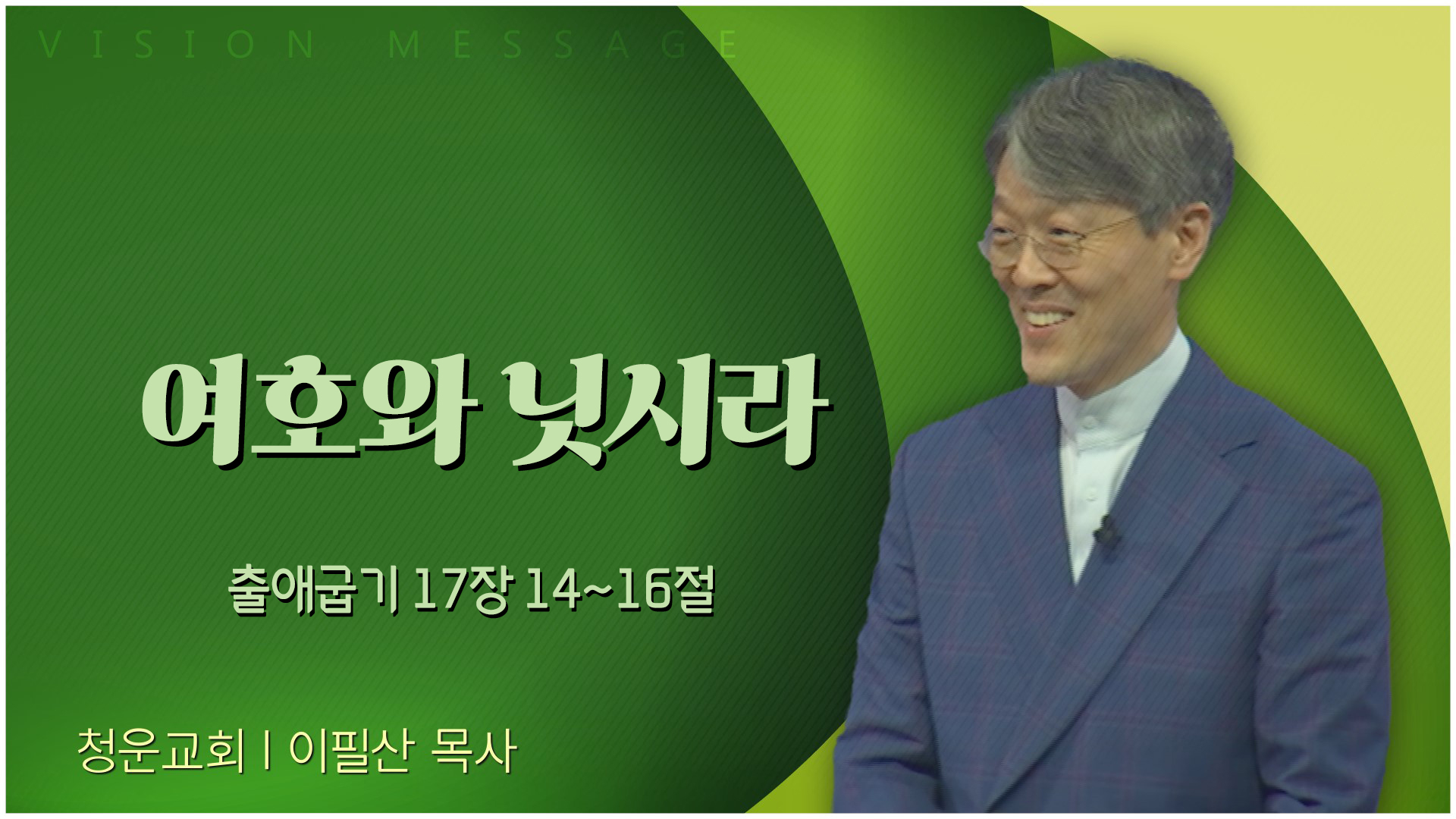 VISION MESSAGE

여호와 닛시라

출애굽기 17장 14~16절

청운교회 | 이필산 목사